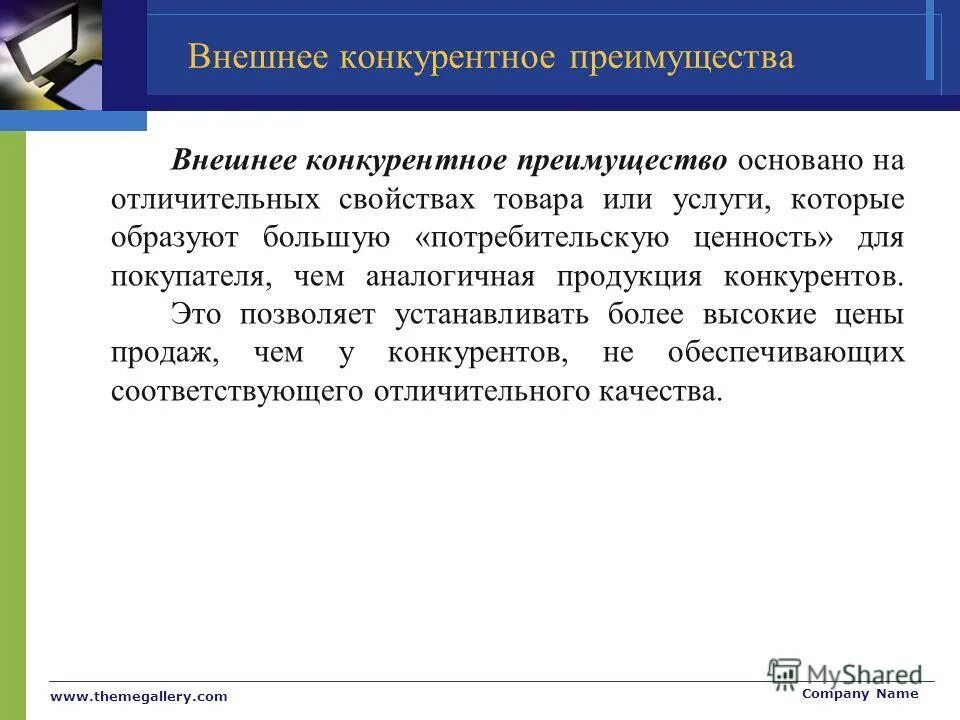 Внешнее конкурентное преимущества

Внешнее конкурентное преимущество основано на отличительных свойствах товара или услуги, которые образуют большую «потребительскую ценность» для покупателя, чем аналогичная продукция конкурентов.

Это позволяет устанавливать более высокие цены продаж, чем у конкурентов, не обеспечивающих соответствующего отличительного качества.

www.themegallery.com

MyShared

Company Name